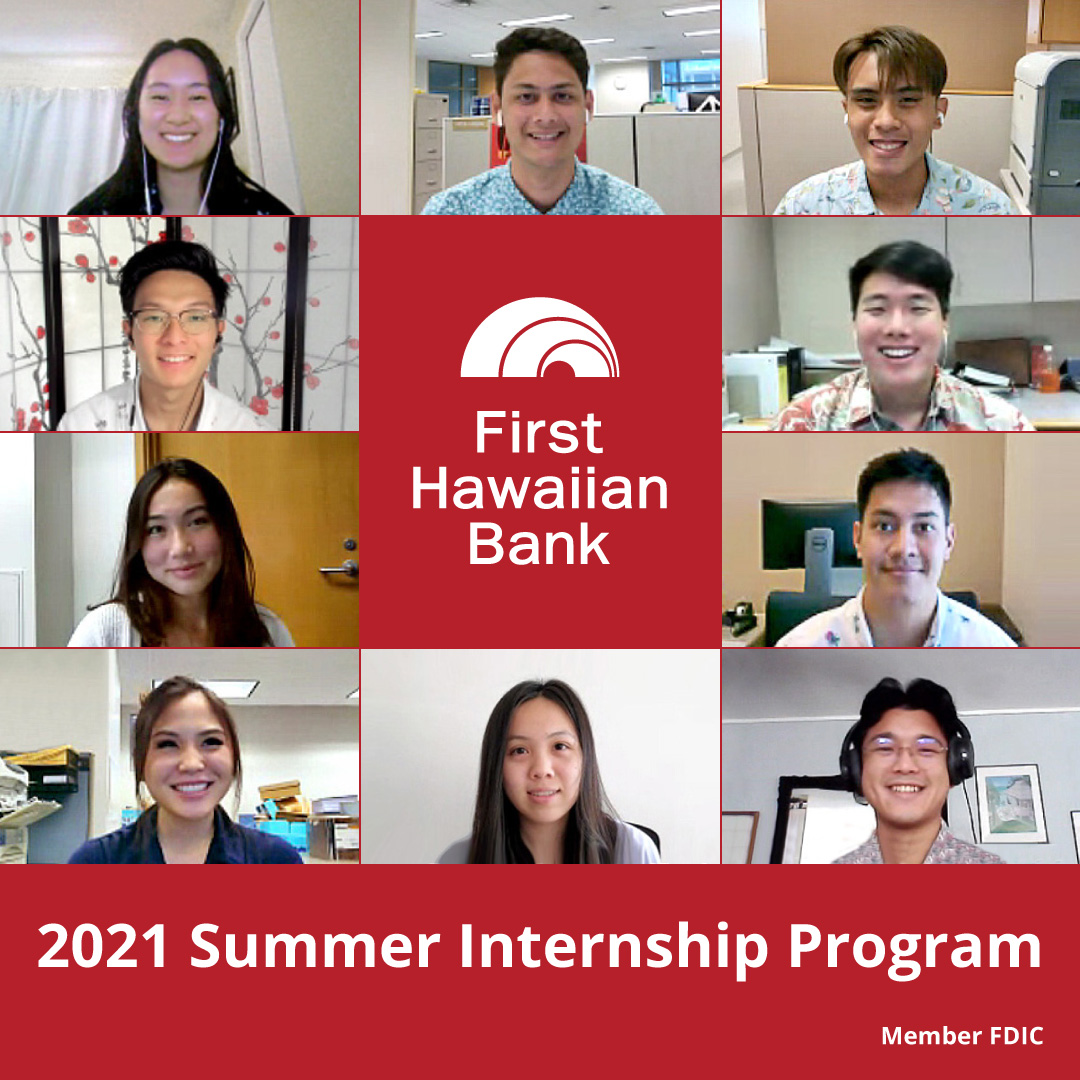 First Hawaiian Bank

2021 Summer Internship Program

Member FDIC